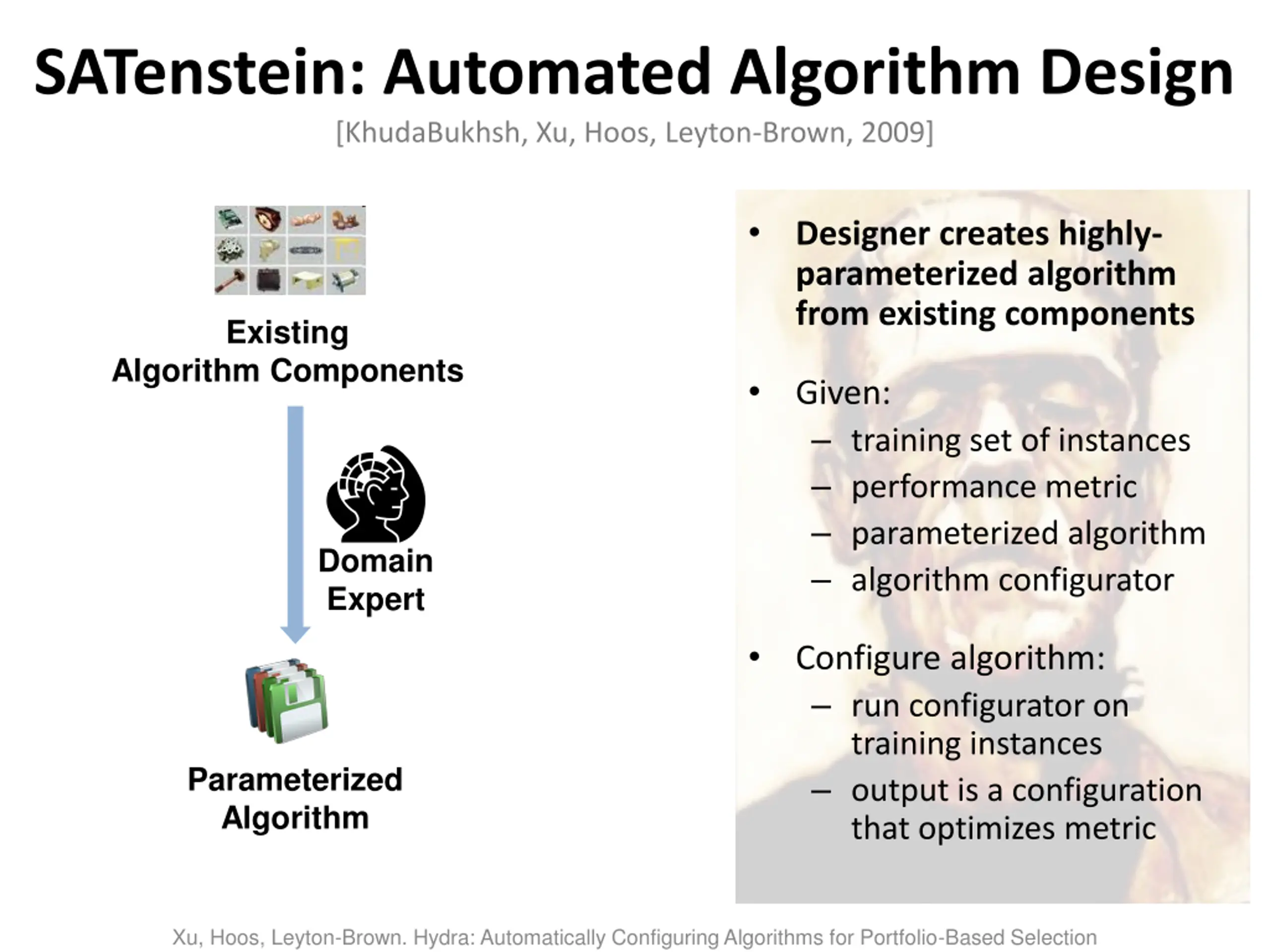 SATenstein: Automated Algorithm Design

[KhudaBukhsh, Xu, Hoos, Leyton-Brown, 2009]

Existing Algorithm Components

Domain Expert

Parameterized Algorithm

• Designer creates highly-parameterized algorithm from existing components

• Given:
– training set of instances
– performance metric
– parameterized algorithm
– algorithm configurator

• Configure algorithm:
– run configurator on training instances
– output is a configuration that optimizes metric

Xu, Hoos, Leyton-Brown. Hydra: Automatically Configuring Algorithms for Portfolio-Based Selection